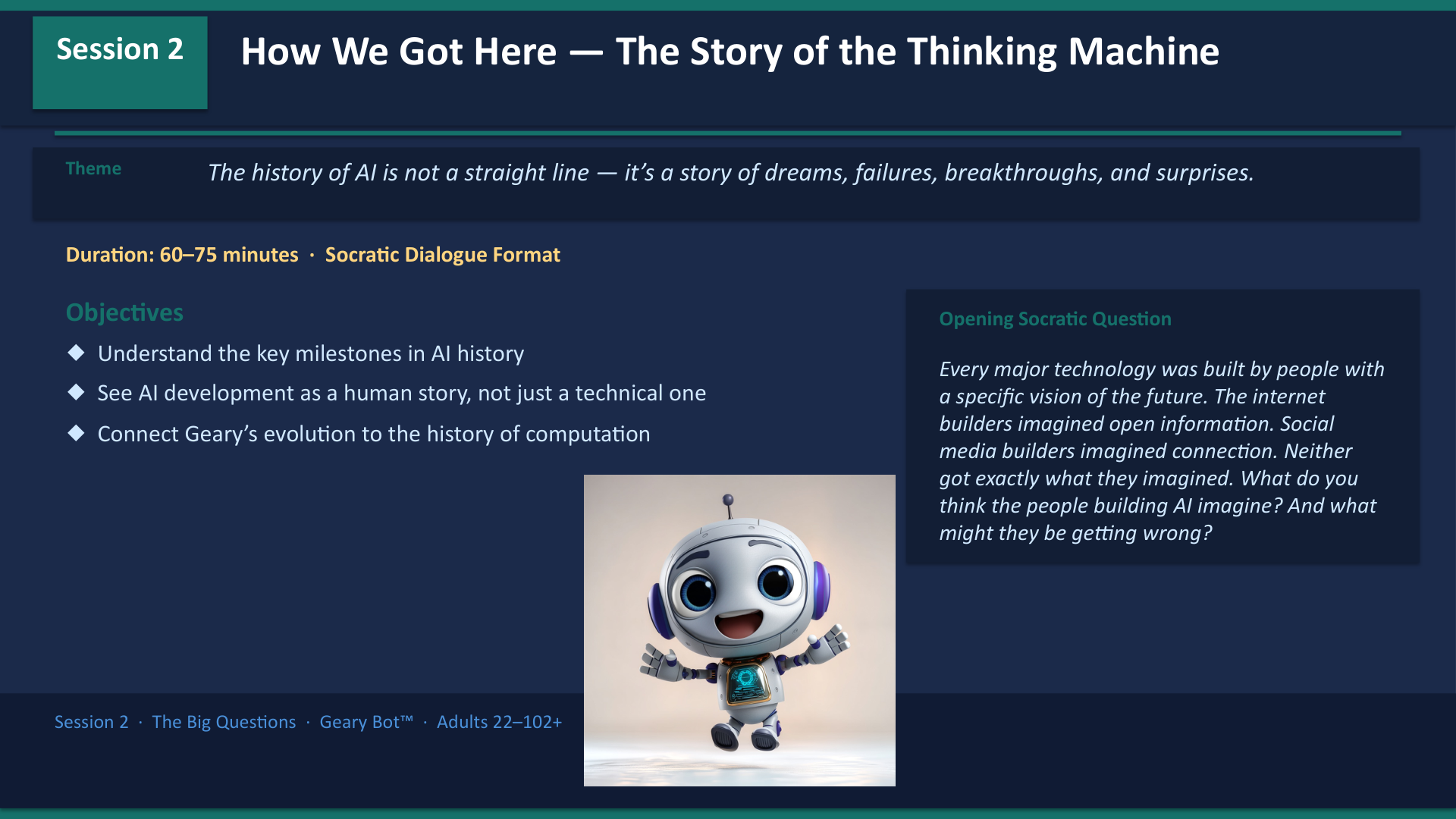 Session 2

How We Got Here — The Story of the Thinking Machine

Theme

The history of AI is not a straight line — it's a story of dreams, failures, breakthroughs, and surprises.

Duration: 60–75 minutes · Socratic Dialogue Format

Objectives

◆ Understand the key milestones in AI history

◆ See AI development as a human story, not just a technical one

◆ Connect Geary's evolution to the history of computation

Opening Socratic Question

Every major technology was built by people with a specific vision of the future. The internet builders imagined open information. Social media builders imagined connection. Neither got exactly what they imagined. What do you think the people building AI imagine? And what might they be getting wrong?

Session 2 · The Big Questions · Geary Bot™ · Adults 22–102+